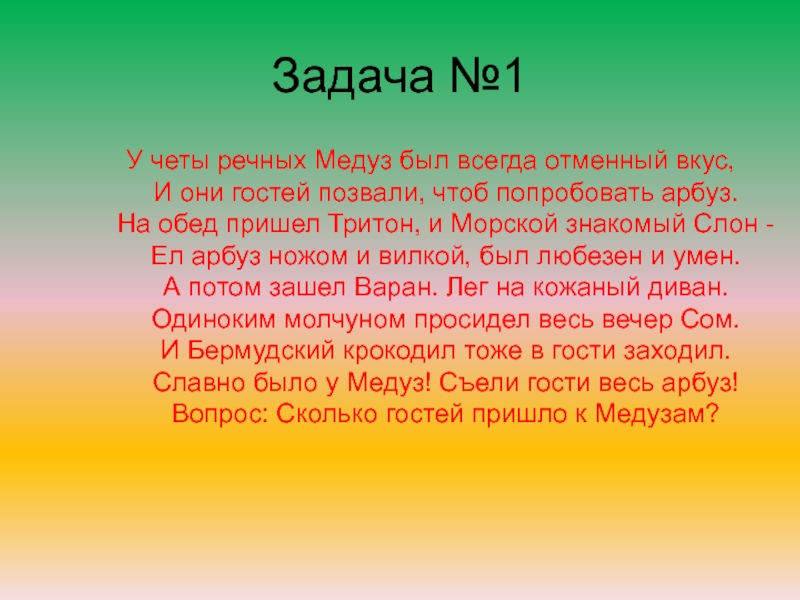 Задача №1

У четы речных Медуз был всегда отменный вкус,
И они гостей позвали, чтоб попробовать арбуз.
На обед пришел Тритон, и Морской знакомый Слон -
Ел арбуз ножом и вилкой, был любезен и умен.
А потом зашел Варан. Лег на кожаный диван.
Одиноким молчуном просидел весь вечер Сом.
И Бермудский крокодил тоже в гости заходил.
Славно было у Медуз! Съели гости весь арбуз!
Вопрос: Сколько гостей пришло к Медузам?